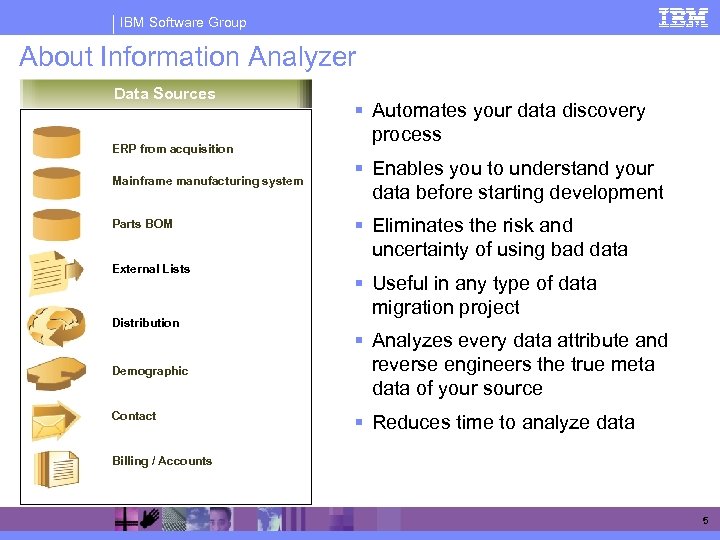 IBM Software Group

IBM

About Information Analyzer

Data Sources

ERP from acquisition

Mainframe manufacturing system

Parts BOM

External Lists

Distribution

Demographic

Contact

Billing / Accounts

▪ Automates your data discovery process

▪ Enables you to understand your data before starting development

▪ Eliminates the risk and uncertainty of using bad data

▪ Useful in any type of data migration project

▪ Analyzes every data attribute and reverse engineers the true meta data of your source

▪ Reduces time to analyze data

5